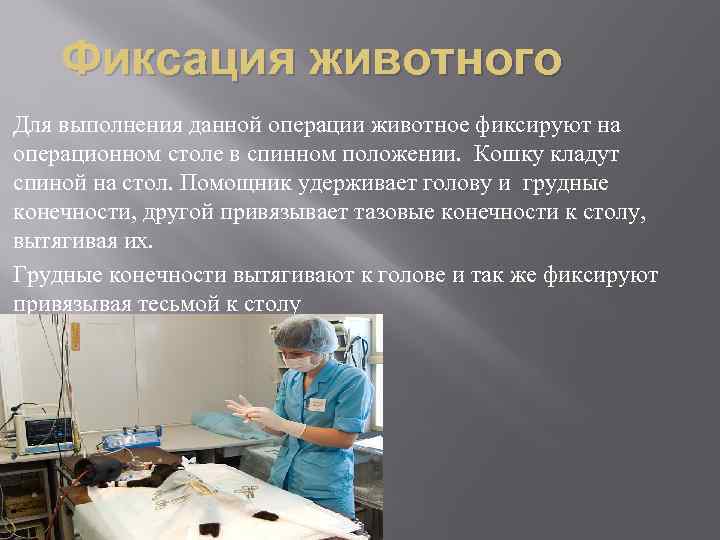 Фиксация животного

Для выполнения данной операции животное фиксируют на операционном столе в спинном положении. Кошку кладут спиной на стол. Помощник удерживает голову и грудные конечности, другой привязывает тазовые конечности к столу, вытягивая их.

Грудные конечности вытягивают к голове и так же фиксируют привязывая тесьмой к столу